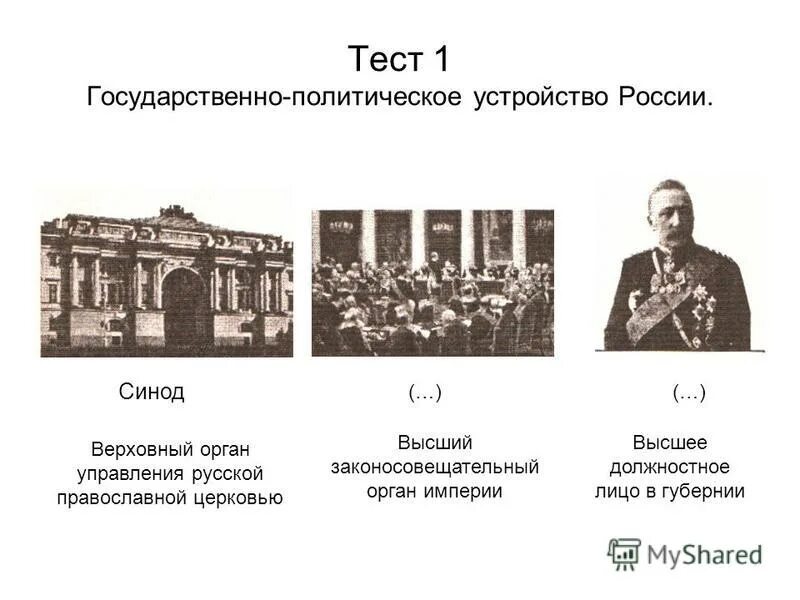 Тест 1
Государственно-политическое устройство России.

Синод

Верховный орган управления русской православной церковью

(...)

Высший законосовещательный орган империи

(...)

Высшее должностное лицо в губернии

MyShared